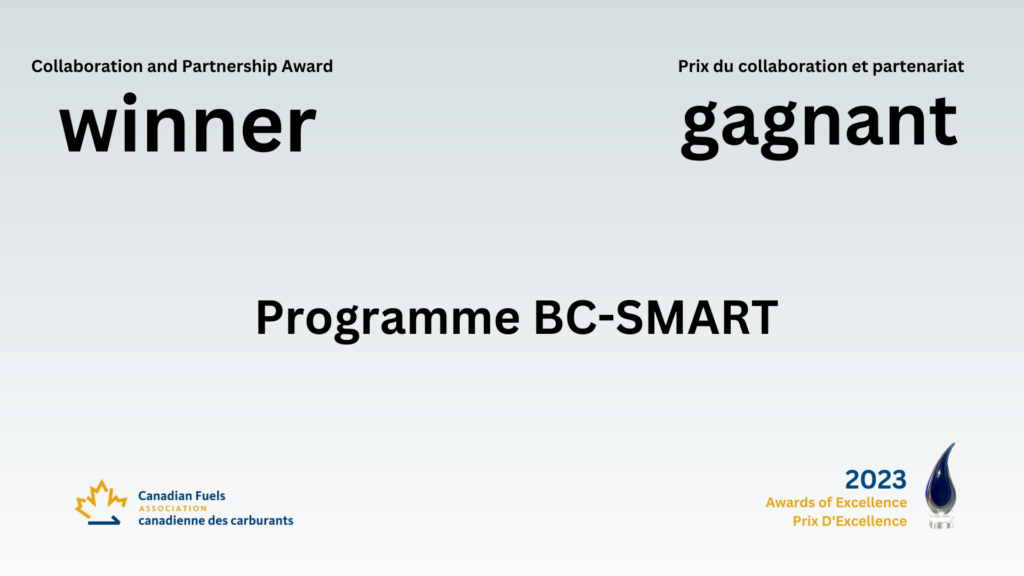 Collaboration and Partnership Award
winner

Prix du collaboration et partenariat
gagnant

Programme BC-SMART

Canadian Fuels
ASSOCIATION
canadienne des carburants

2023
Awards of Excellence
Prix D'Excellence